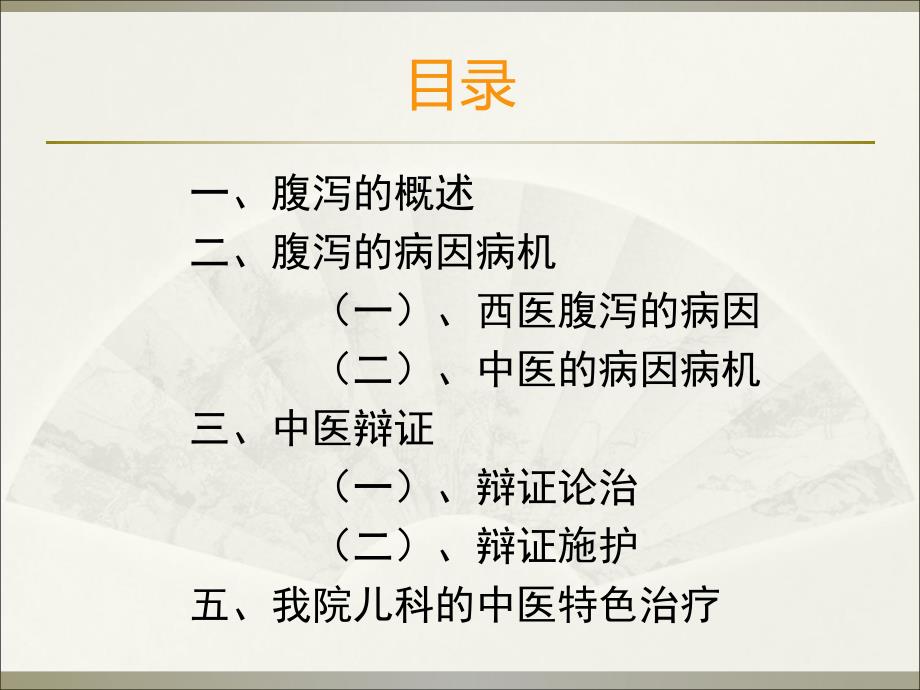 目录

一、腹泻的概述
二、腹泻的病因病机
（一）、西医腹泻的病因
（二）、中医的病因病机
三、中医辩证
（一）、辩证论治
（二）、辩证施护
五、我院儿科的中医特色治疗